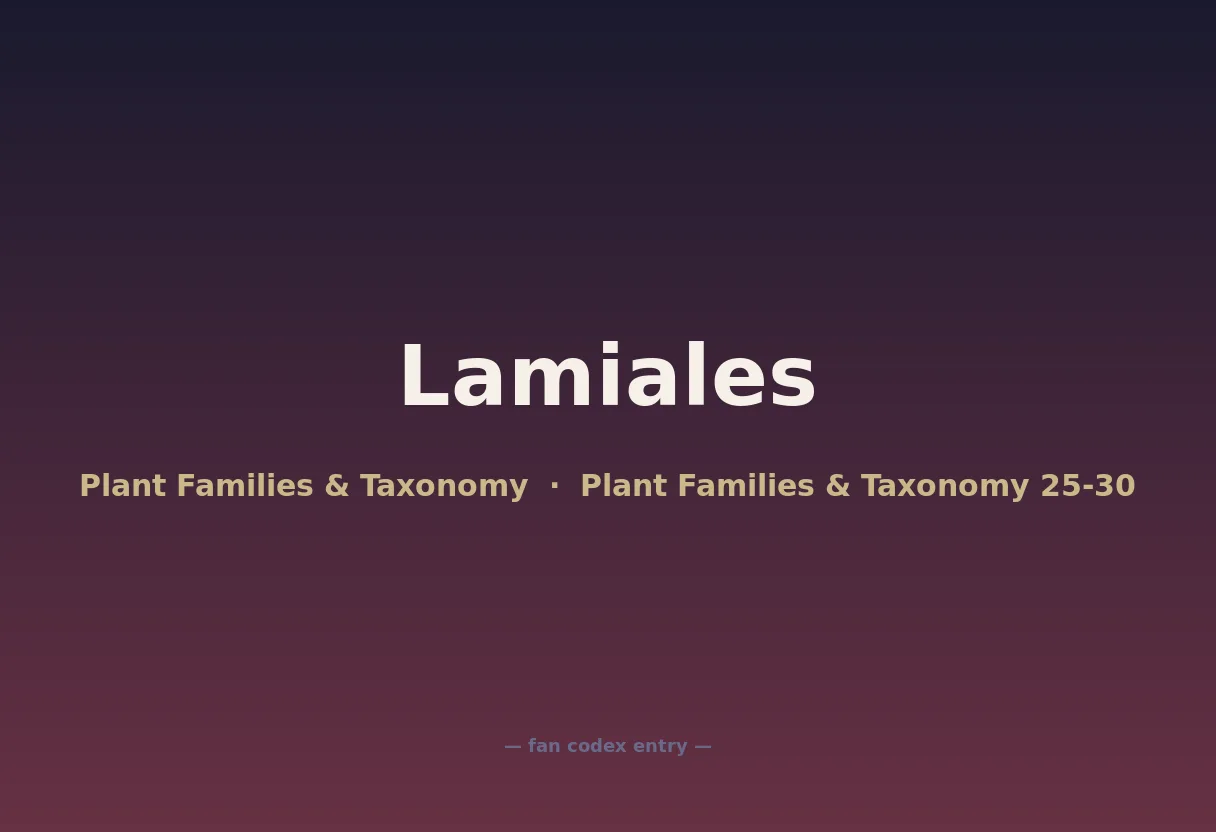 Lamiales

Plant Families & Taxonomy · Plant Families & Taxonomy 25-30

— fan codex entry —